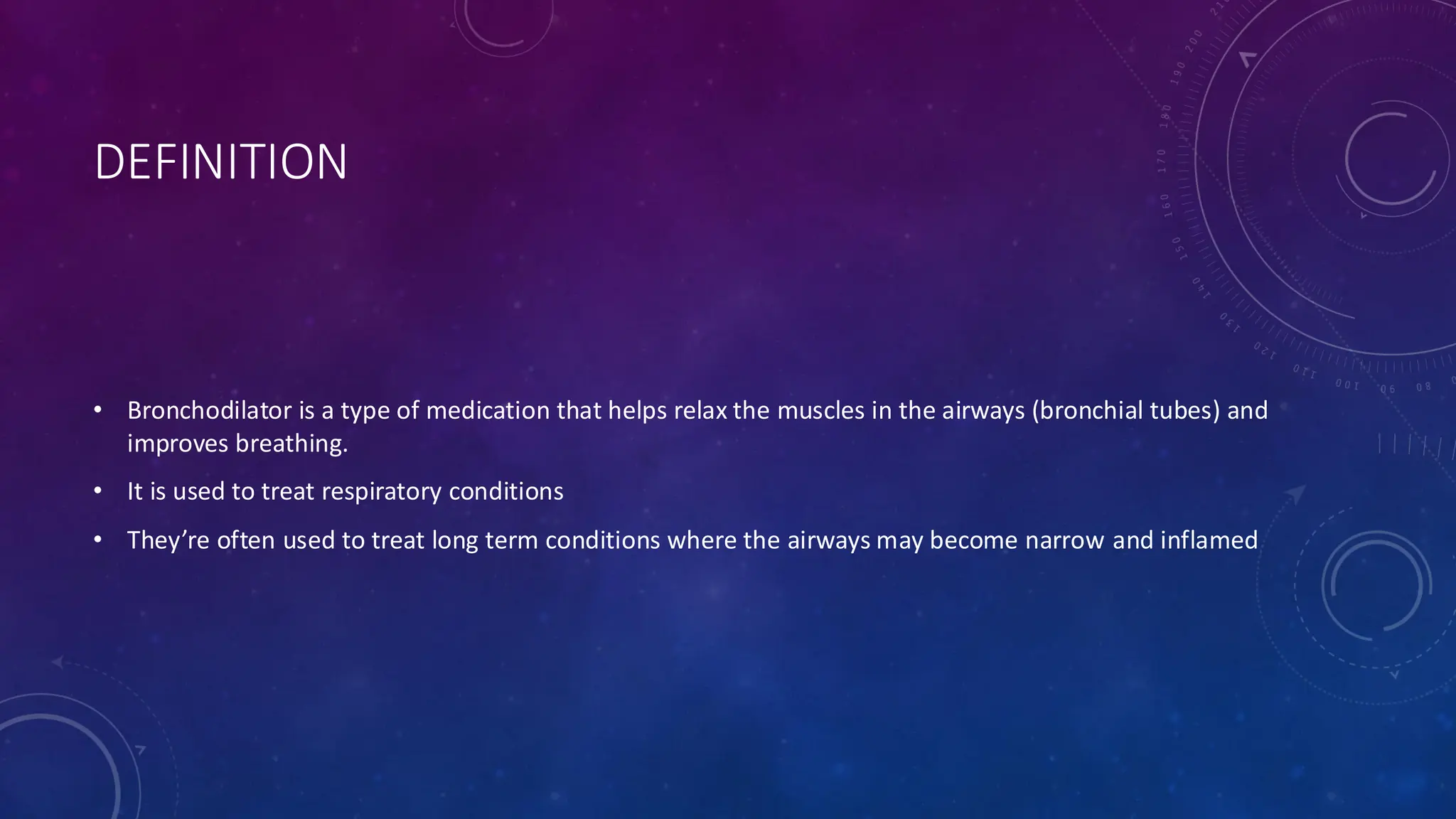 DEFINITION

• Bronchodilator is a type of medication that helps relax the muscles in the airways (bronchial tubes) and improves breathing.

• It is used to treat respiratory conditions

• They’re often used to treat long term conditions where the airways may become narrow and inflamed